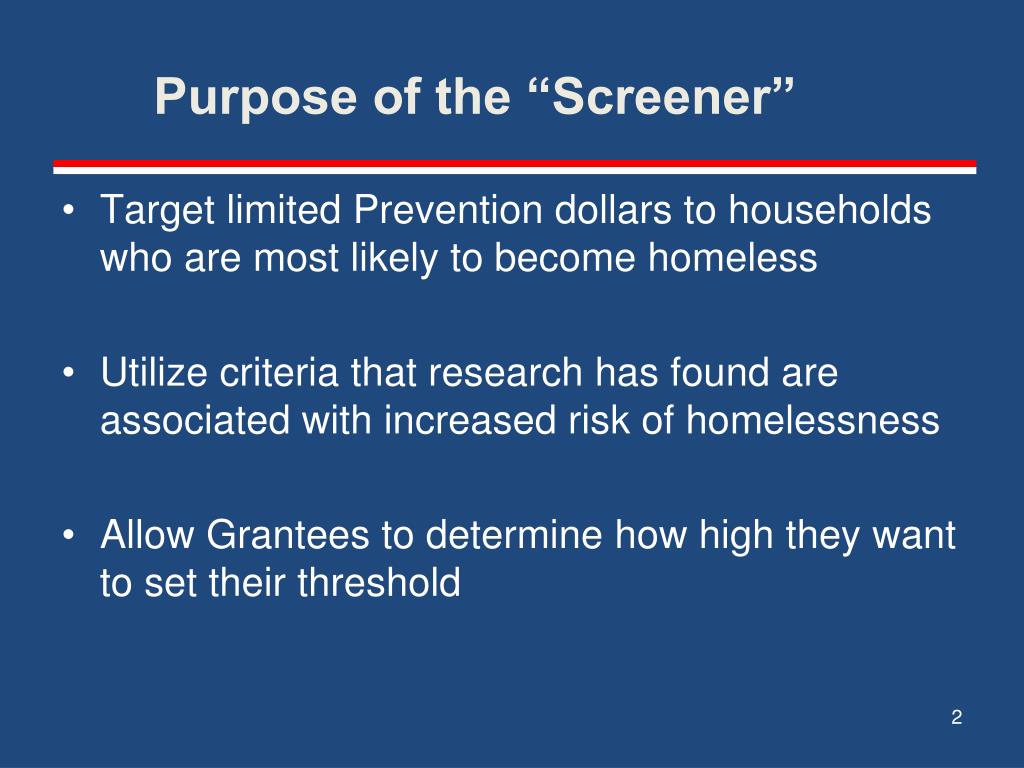 Purpose of the “Screener”

• Target limited Prevention dollars to households who are most likely to become homeless

• Utilize criteria that research has found are associated with increased risk of homelessness

• Allow Grantees to determine how high they want to set their threshold

2